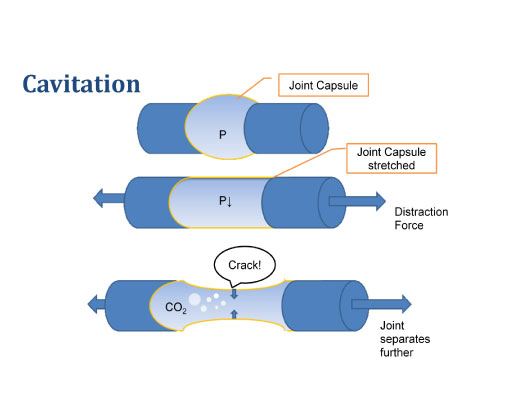 Cavitation

Joint Capsule

P

Joint Capsule stretched

P↓

Distraction Force

Crack!

$CO_2$

Joint separates further